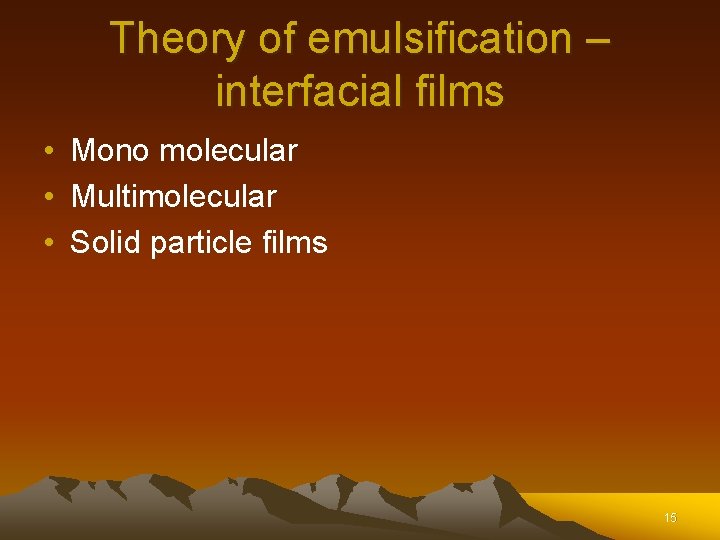 Theory of emulsification – interfacial films

• Mono molecular
• Multimolecular
• Solid particle films

15